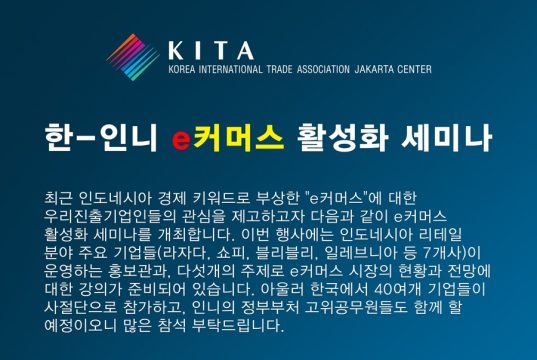 KITA
KOREA INTERNATIONAL TRADE ASSOCIATION JAKARTA CENTER

한-인니 e커머스 활성화 세미나

최근 인도네시아 경제 키워드로 부상한 "e커머스"에 대한 우리진출기업인들의 관심을 제고하고자 다음과 같이 e커머스 활성화 세미나를 개최합니다. 이번 행사에는 인도네시아 리테일 분야 주요 기업들(라자다, 쇼피, 블리블리, 일레브니아 등 7개사)이 운영하는 홍보관과, 다섯개의 주제로 e커머스 시장의 현황과 전망에 대한 강의가 준비되어 있습니다. 아울러 한국에서 40여개 기업들이 사절단으로 참가하고, 인니의 정부부처 고위공무원들도 함께 할 예정이오니 많은 참석 부탁드립니다.